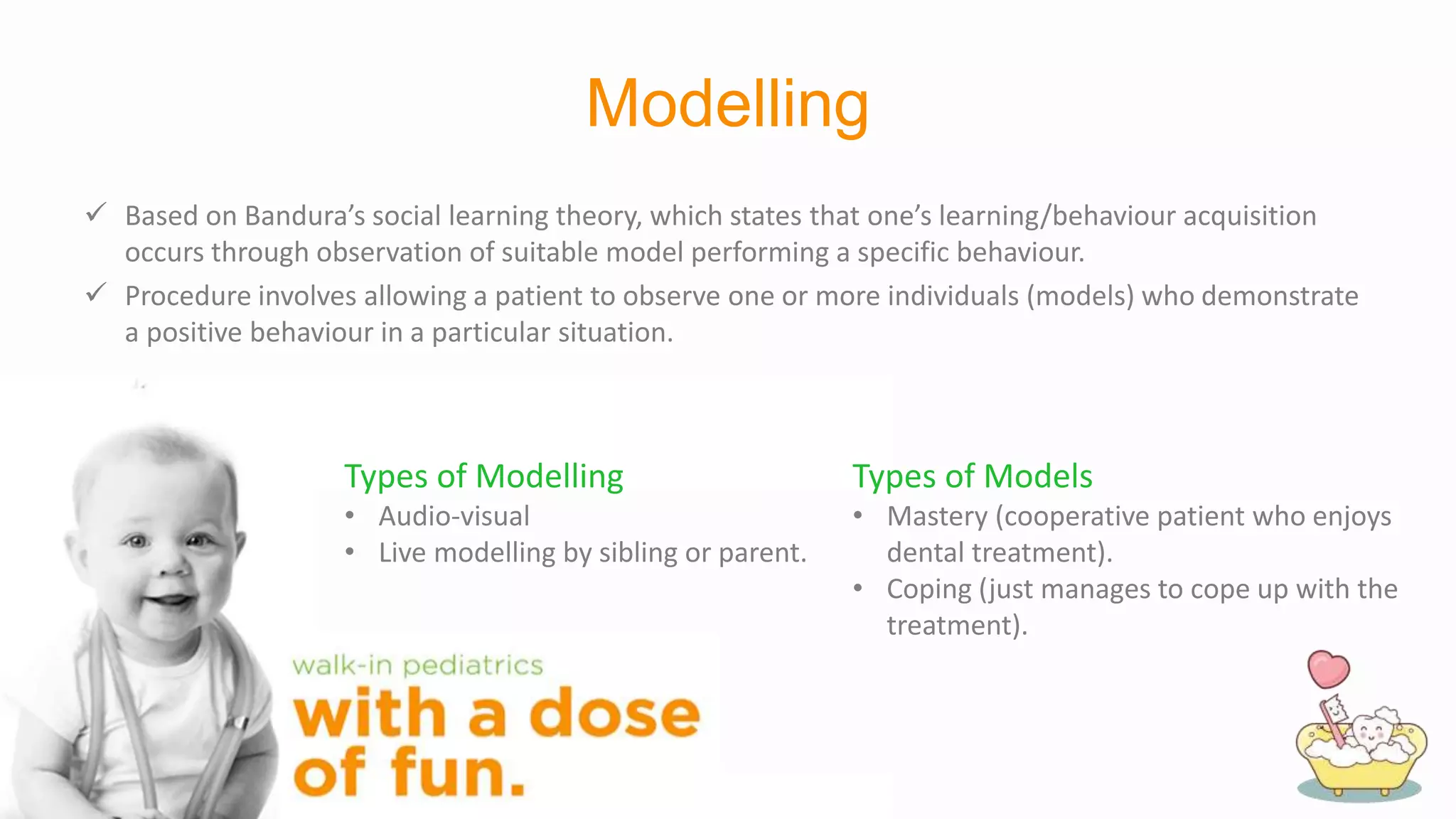 Modelling

✓ Based on Bandura's social learning theory, which states that one's learning/behaviour acquisition occurs through observation of suitable model performing a specific behaviour.

✓ Procedure involves allowing a patient to observe one or more individuals (models) who demonstrate a positive behaviour in a particular situation.

Types of Modelling
• Audio-visual
• Live modelling by sibling or parent.

Types of Models
• Mastery (cooperative patient who enjoys dental treatment).
• Coping (just manages to cope up with the treatment).

walk-in pediatrics
with a dose of fun.